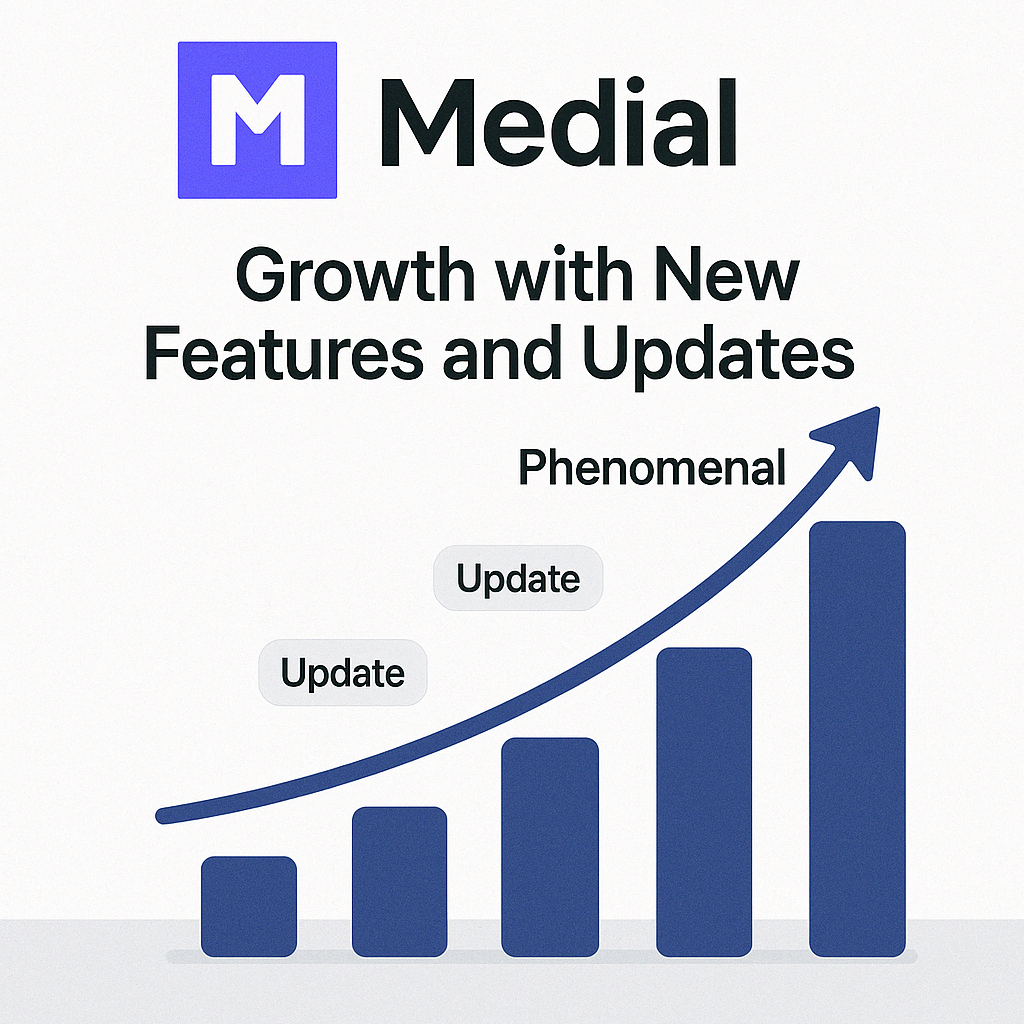 M Medial

Growth with New Features and Updates

Phenomenal

Update

Update